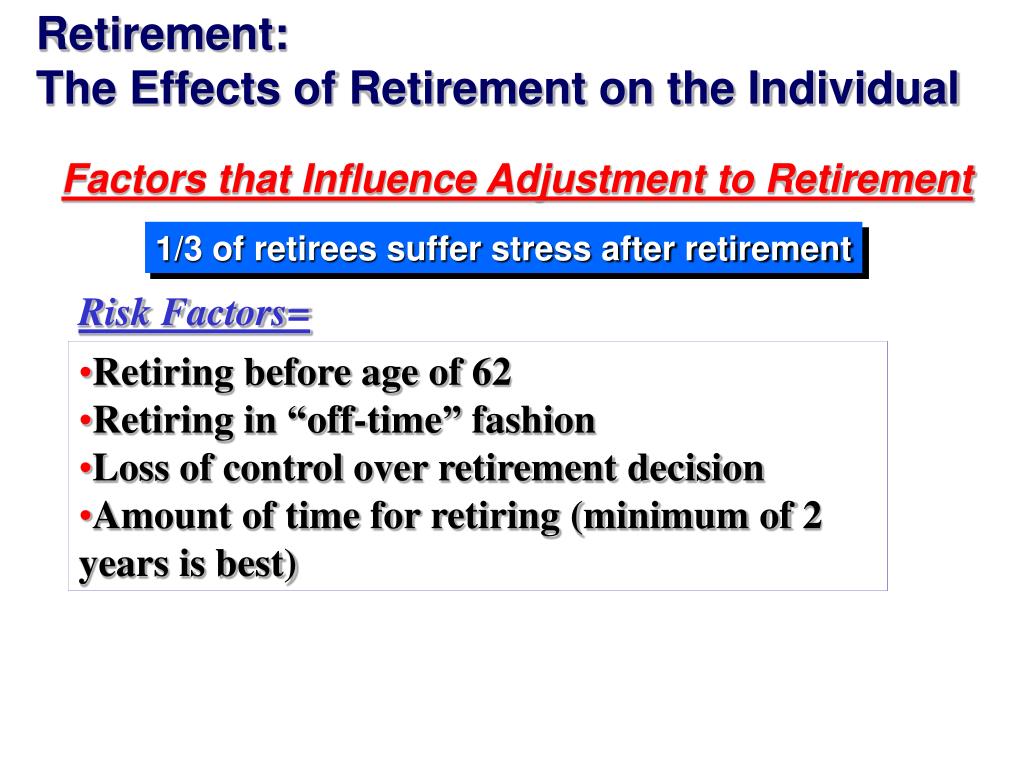 Retirement:
The Effects of Retirement on the Individual

Factors that Influence Adjustment to Retirement

1/3 of retirees suffer stress after retirement

Risk Factors=

•Retiring before age of 62
•Retiring in “off-time” fashion
•Loss of control over retirement decision
•Amount of time for retiring (minimum of 2 years is best)